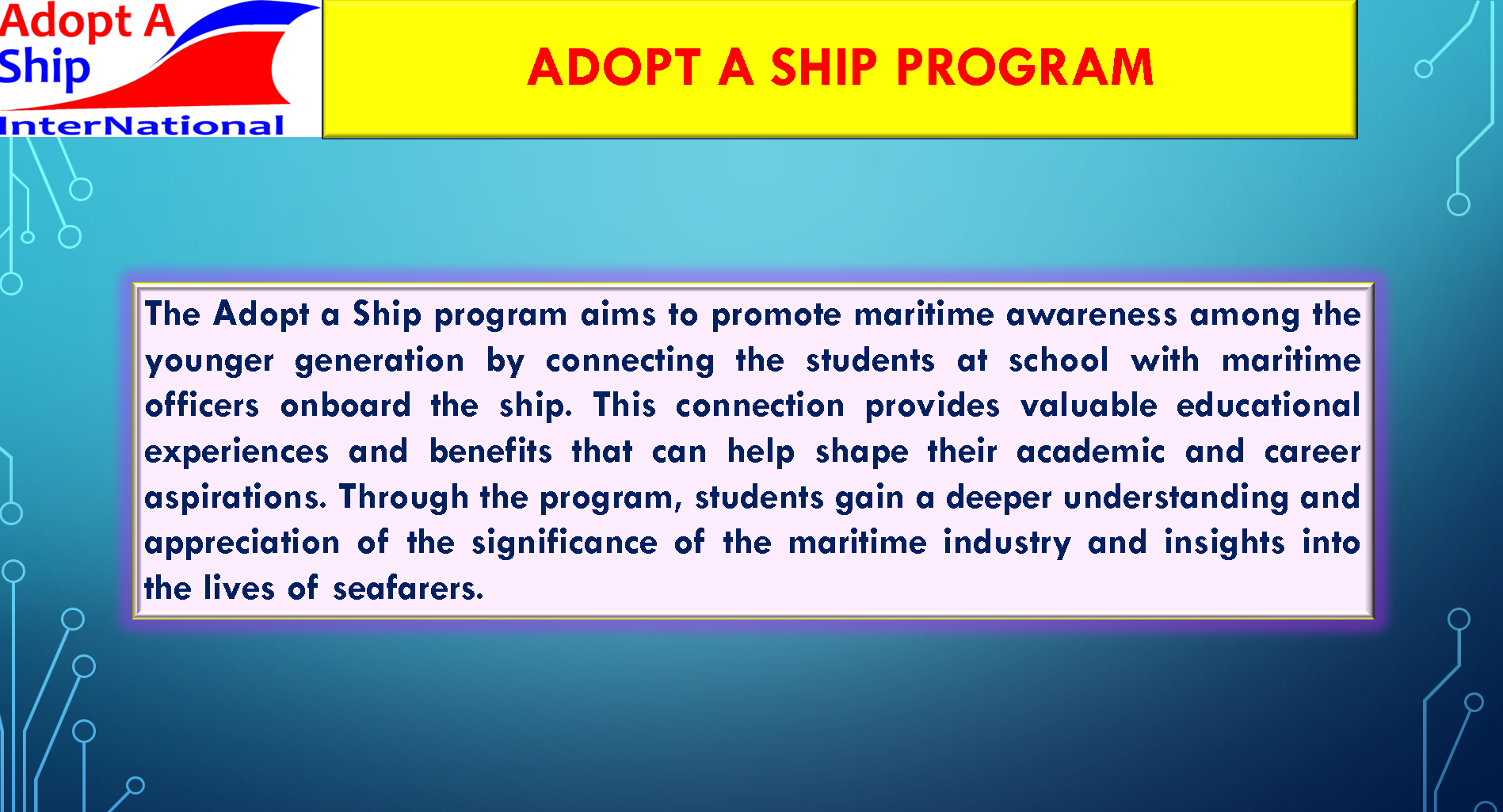 Adopt A Ship InterNational

ADOPT A SHIP PROGRAM

The Adopt a Ship program aims to promote maritime awareness among the younger generation by connecting the students at school with maritime officers onboard the ship. This connection provides valuable educational experiences and benefits that can help shape their academic and career aspirations. Through the program, students gain a deeper understanding and appreciation of the significance of the maritime industry and insights into the lives of seafarers.